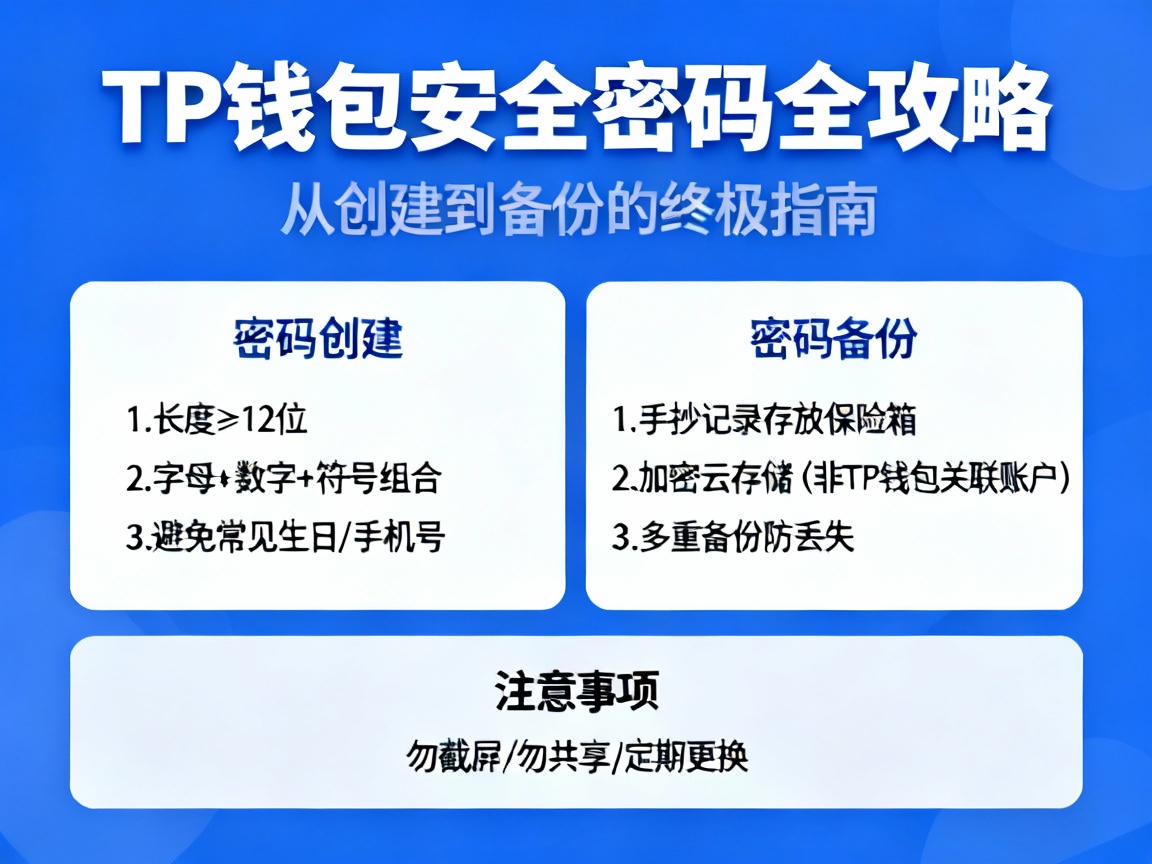 TP钱包安全密码全攻略
从创建到备份的终极指南

密码创建

1.长度≥12位
2.字母+数字+符号组合
3.避免常见生日/手机号

密码备份

1.手抄记录存放保险箱
2.加密云存储(非TP钱包关联账户)
3.多重备份防丢失

注意事项

勿截屏/勿共享/定期更换